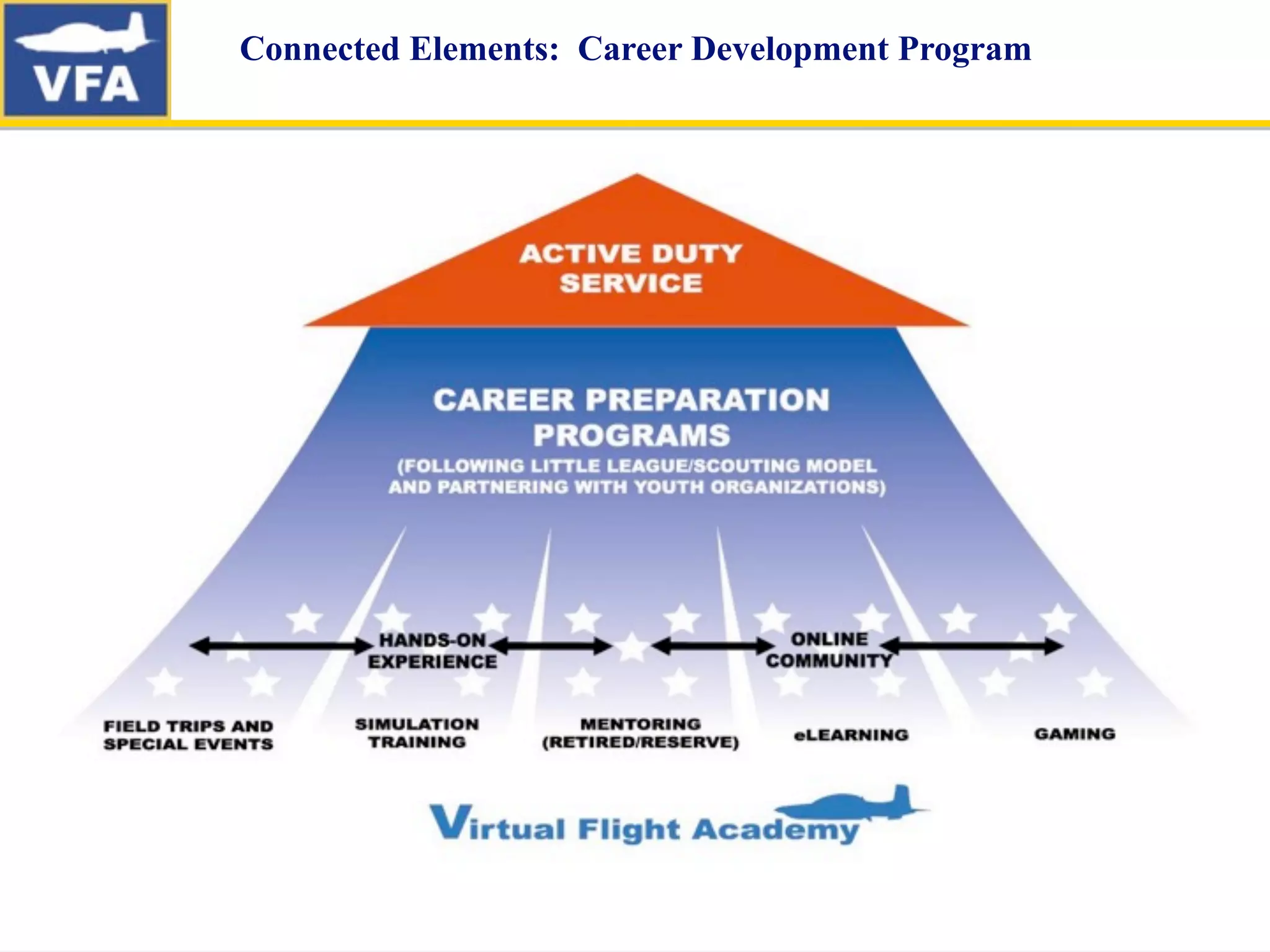 VFA

Connected Elements: Career Development Program

ACTIVE DUTY SERVICE

CAREER PREPARATION PROGRAMS
(FOLLOWING LITTLE LEAGUE/SCOUTING MODEL AND PARTNERING WITH YOUTH ORGANIZATIONS)

HANDS-ON EXPERIENCE

ONLINE COMMUNITY

FIELD TRIPS AND SPECIAL EVENTS

SIMULATION TRAINING

MENTORING (RETIRED/RESERVE)

eLEARNING

GAMING

Virtual Flight Academy